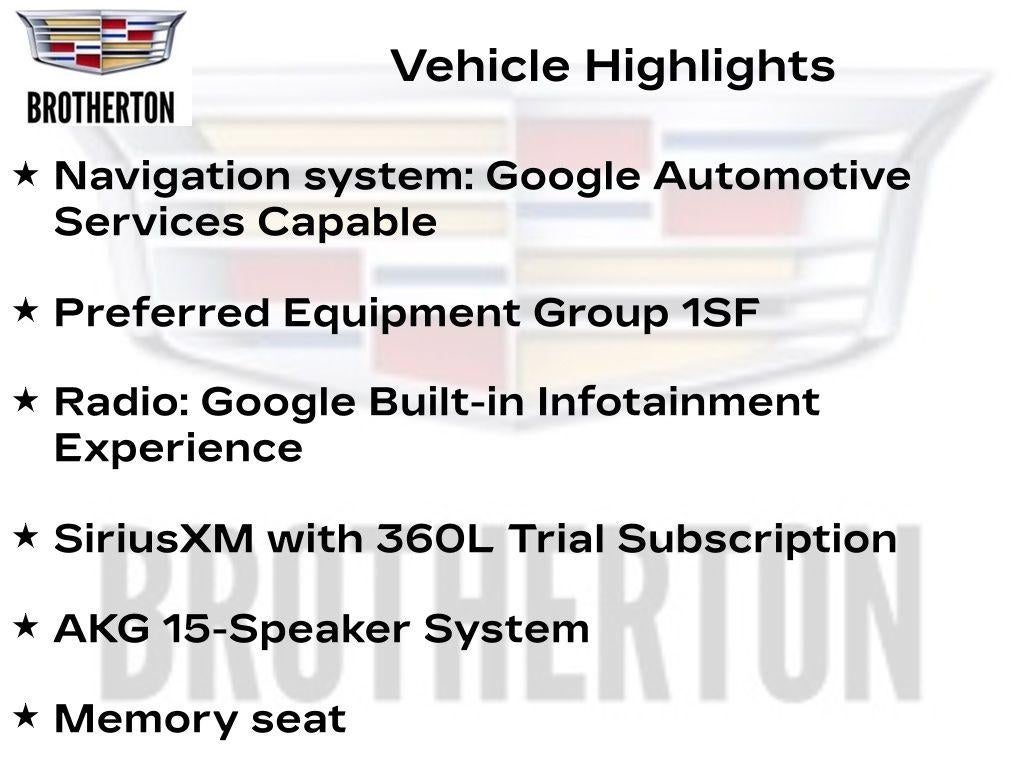 BROTHERTON

Vehicle Highlights

★ Navigation system: Google Automotive Services Capable

★ Preferred Equipment Group 1SF

★ Radio: Google Built-in Infotainment Experience

★ SiriusXM with 360L Trial Subscription

★ AKG 15-Speaker System

★ Memory seat

BROTHERTON